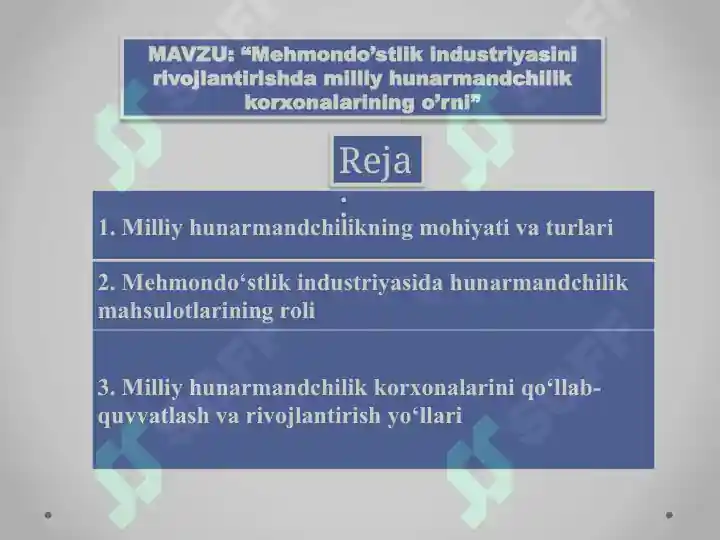 MAVZU: “Mehmondo’stlik industriyasini rivojlantirishda milliy hunarmandchilik korxonalarining o’rni”

Reja
:

1. Milliy hunarmandchilikning mohiyati va turlari

2. Mehmondo‘stlik industriyasida hunarmandchilik mahsulotlarining roli

3. Milliy hunarmandchilik korxonalarini qo‘llab-quvvatlash va rivojlantirish yo‘llari